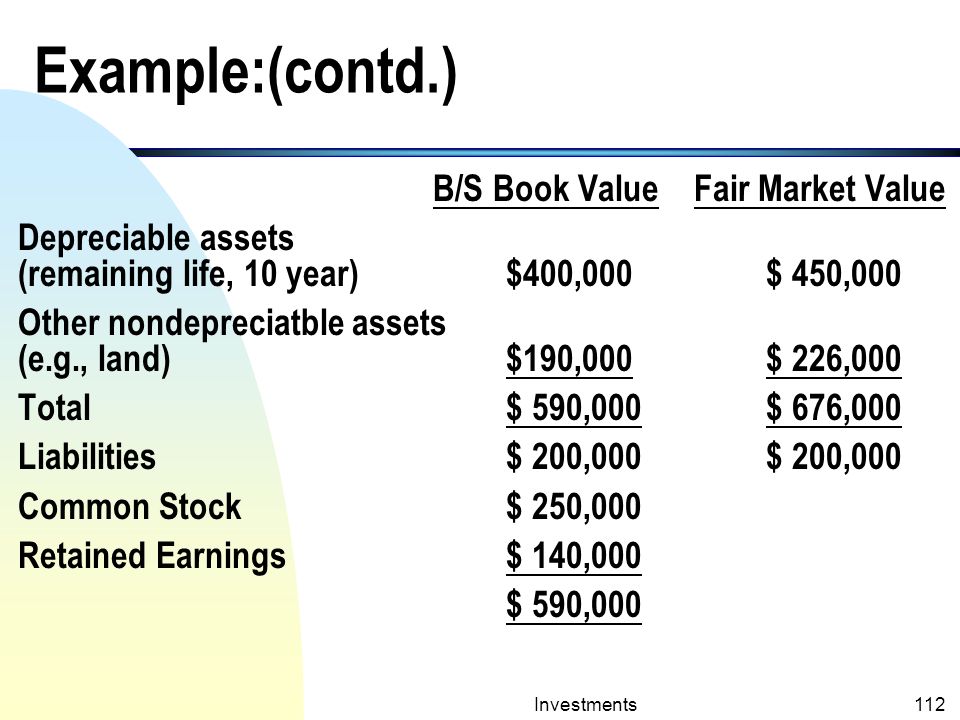 Example:(contd.)

| | B/S Book Value | Fair Market Value |
|---|---|---|
| Depreciable assets (remaining life, 10 year) | \$400,000 | \$ 450,000 |
| Other nondepreciatble assets (e.g., land) | \$190,000 | \$ 226,000 |
| Total | \$ 590,000 | \$ 676,000 |
| Liabilities | \$ 200,000 | \$ 200,000 |
| Common Stock | \$ 250,000 | |
| Retained Earnings | \$ 140,000 | |
| | \$ 590,000 | |

Investments

112